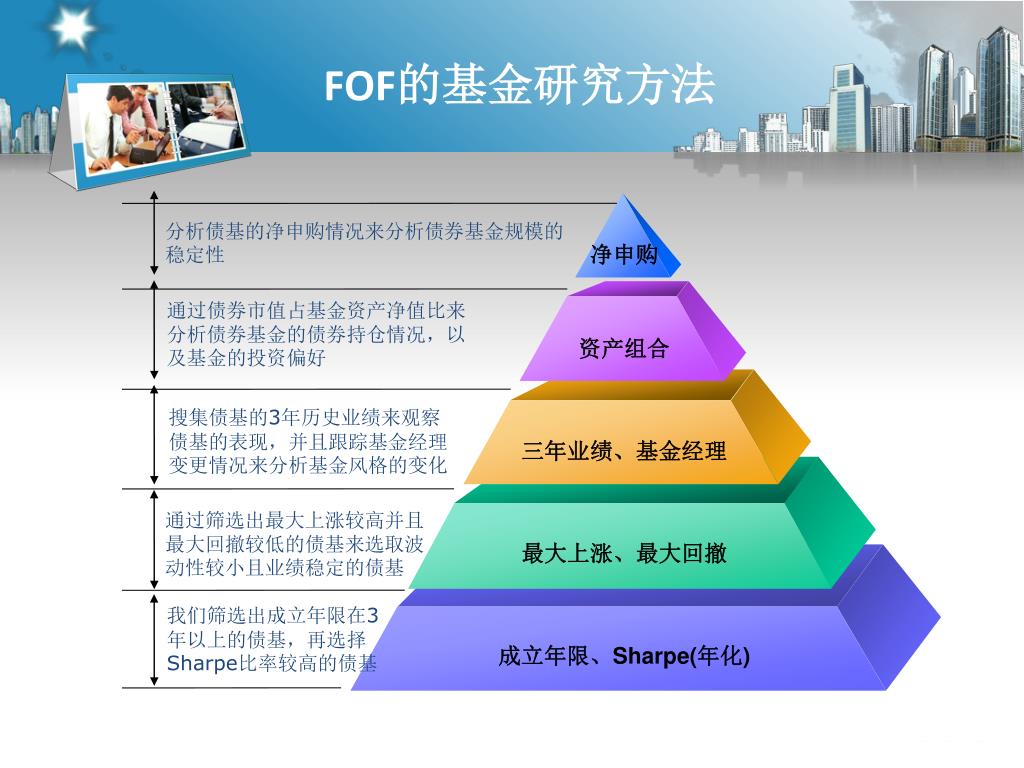 FOF的基金研究方法

分析债基的净申购情况来分析债券基金规模的稳定性

净申购

通过债券市值占基金资产净值比来分析债券基金的债券持仓情况，以及基金的投资偏好

资产组合

搜集债基的3年历史业绩来观察债基的表现，并且跟踪基金经理变更情况来分析基金风格的变化

三年业绩、基金经理

通过筛选出最大上涨较高并且最大回撤较低的债基来选取波动性较小且业绩稳定的债基

最大上涨、最大回撤

我们筛选出成立年限在3年以上的债基，再选择Sharpe比率较高的债基

成立年限、Sharpe(年化)